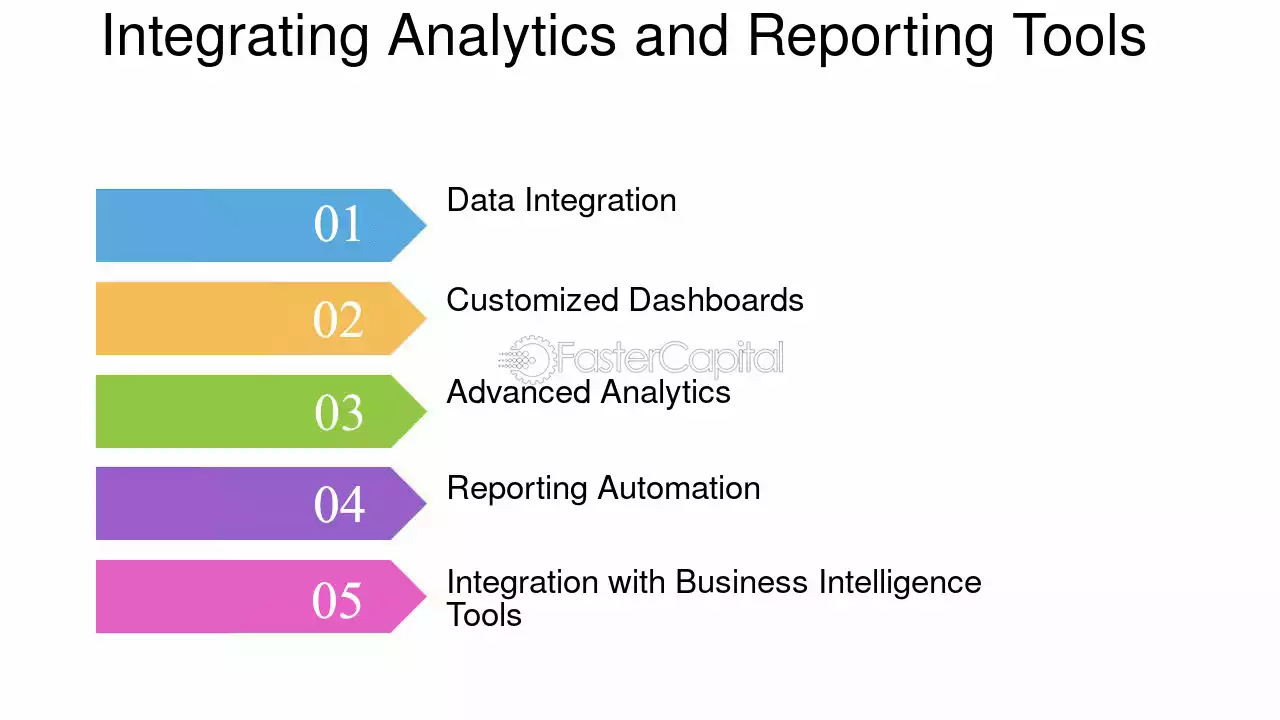 Integrating Analytics and Reporting Tools

01
Data Integration

02
Customized Dashboards

03
Advanced Analytics

04
Reporting Automation

05
Integration with Business Intelligence Tools

FasterCapital